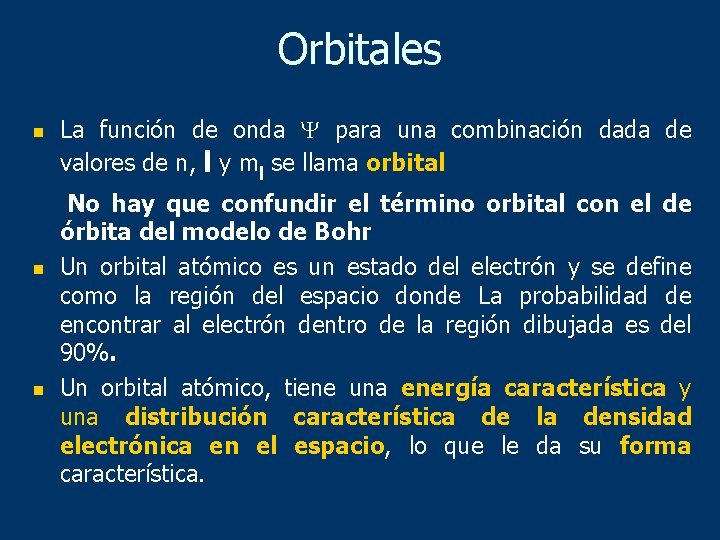 Orbitales

La función de onda $\Psi$ para una combinación dada de valores de n, l y $m_l$ se llama orbital

No hay que confundir el término orbital con el de órbita del modelo de Bohr

Un orbital atómico es un estado del electrón y se define como la región del espacio donde La probabilidad de encontrar al electrón dentro de la región dibujada es del 90%.

Un orbital atómico, tiene una energía característica y una distribución característica de la densidad electrónica en el espacio, lo que le da su forma característica.